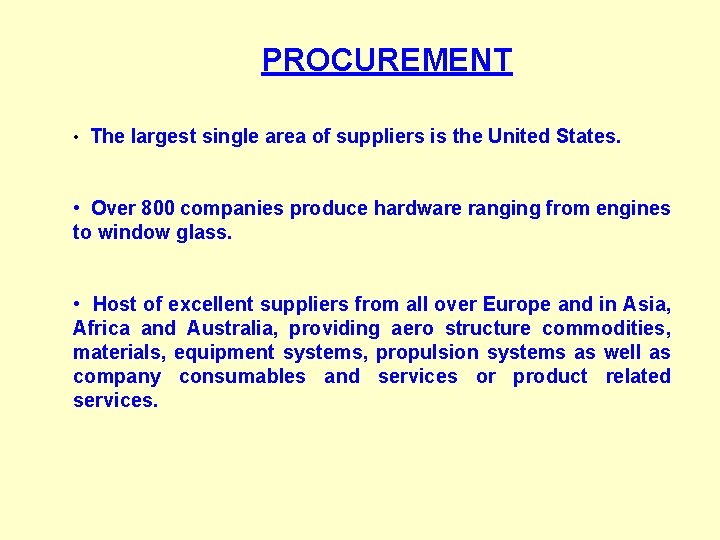 PROCUREMENT

• The largest single area of suppliers is the United States.

• Over 800 companies produce hardware ranging from engines to window glass.

• Host of excellent suppliers from all over Europe and in Asia, Africa and Australia, providing aero structure commodities, materials, equipment systems, propulsion systems as well as company consumables and services or product related services.